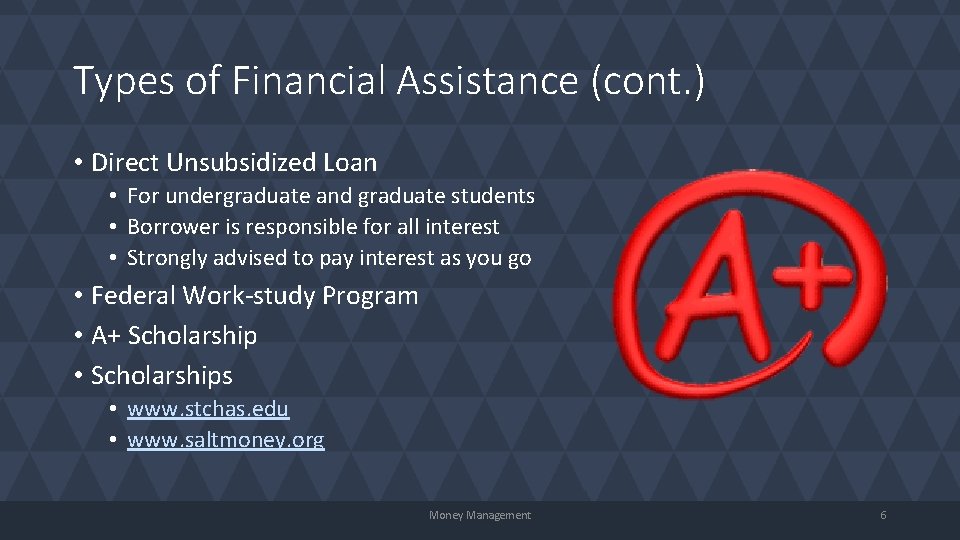 Types of Financial Assistance (cont.)

• Direct Unsubsidized Loan
  • For undergraduate and graduate students
  • Borrower is responsible for all interest
  • Strongly advised to pay interest as you go
• Federal Work-study Program
• A+ Scholarship
• Scholarships
  • www.stchas.edu
  • www.saltmoney.org

A+

Money Management

6